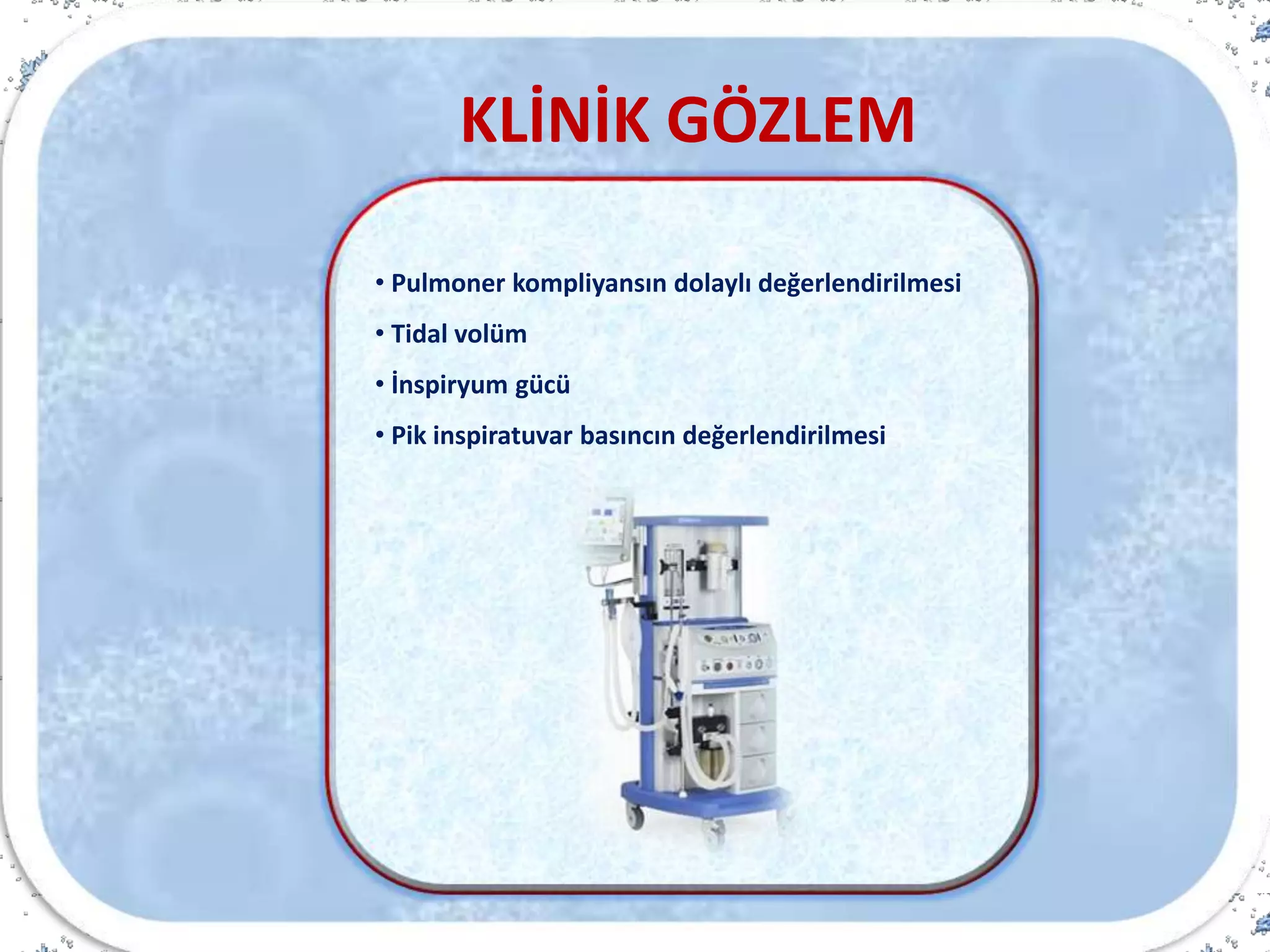 KLİNİK GÖZLEM

• Pulmoner kompliyansın dolaylı değerlendirilmesi
• Tidal volüm
• İnspiryum gücü
• Pik inspiratuvar basıncın değerlendirilmesi